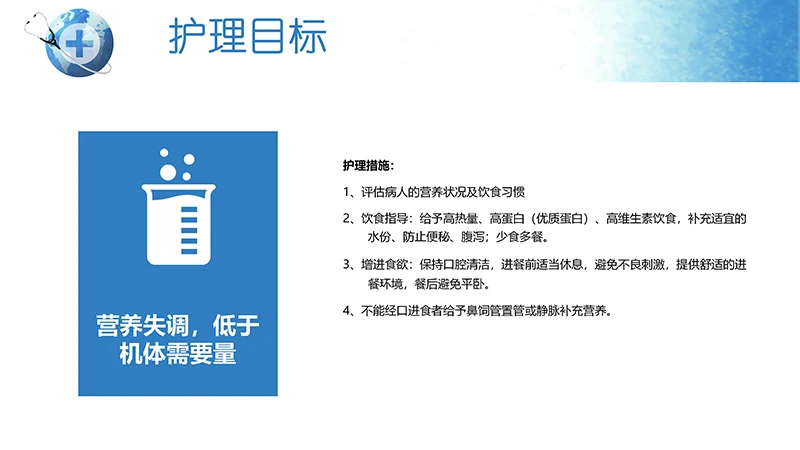 护理目标

营养失调，低于机体需要量

护理措施：

1、评估病人的营养状况及饮食习惯

2、饮食指导：给予高热量、高蛋白（优质蛋白）、高维生素饮食，补充适宜的水份、防止便秘、腹泻；少食多餐。

3、增进食欲：保持口腔清洁，进餐前适当休息，避免不良刺激，提供舒适的进餐环境，餐后避免平卧。

4、不能经口进食者给予鼻饲管置管或静脉补充营养。